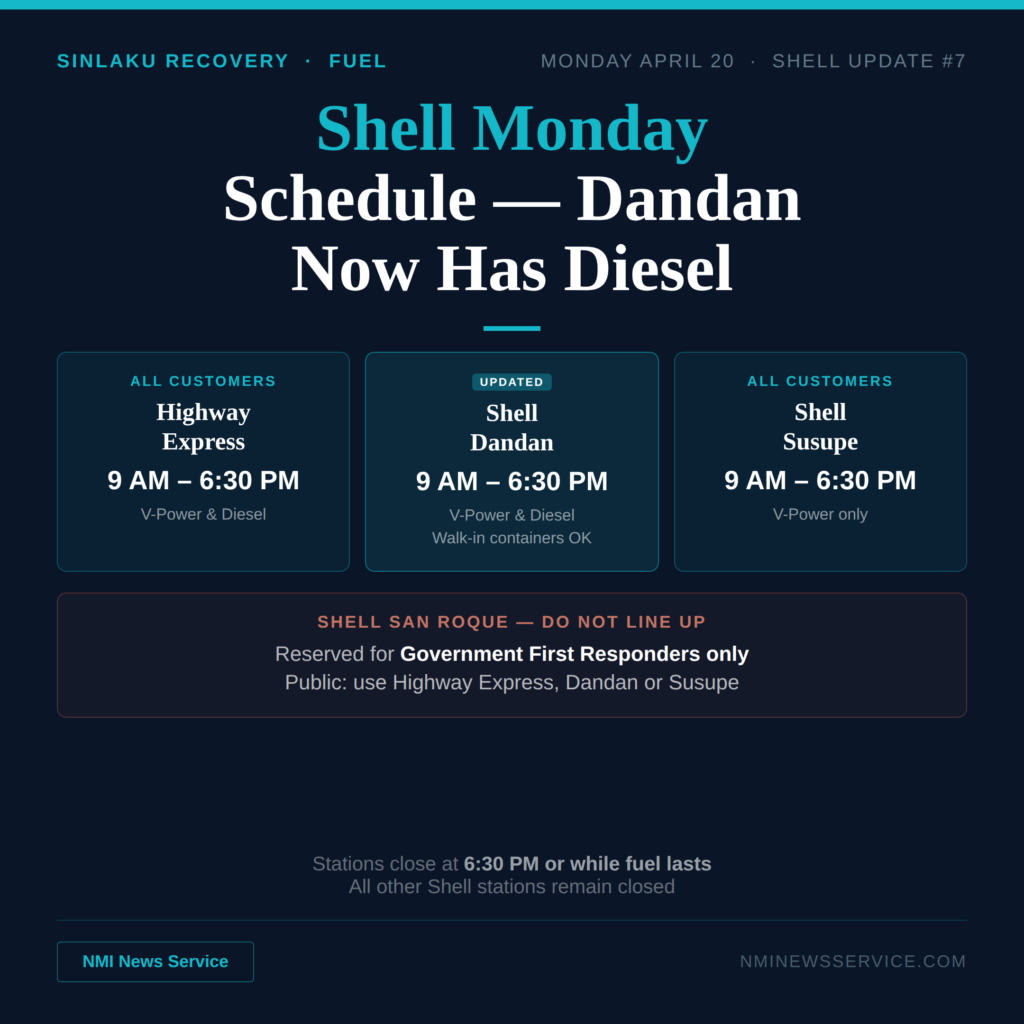 SINLAKU RECOVERY · FUEL

MONDAY APRIL 20 · SHELL UPDATE #7

Shell Monday
Schedule — Dandan Now Has Diesel

ALL CUSTOMERS
Highway Express
9 AM – 6:30 PM
V-Power & Diesel

UPDATED
Shell Dandan
9 AM – 6:30 PM
V-Power & Diesel
Walk-in containers OK

ALL CUSTOMERS
Shell Susupe
9 AM – 6:30 PM
V-Power only

SHELL SAN ROQUE — DO NOT LINE UP
Reserved for Government First Responders only
Public: use Highway Express, Dandan or Susupe

Stations close at 6:30 PM or while fuel lasts
All other Shell stations remain closed

NMI News Service

NMINEWSSERVICE.COM